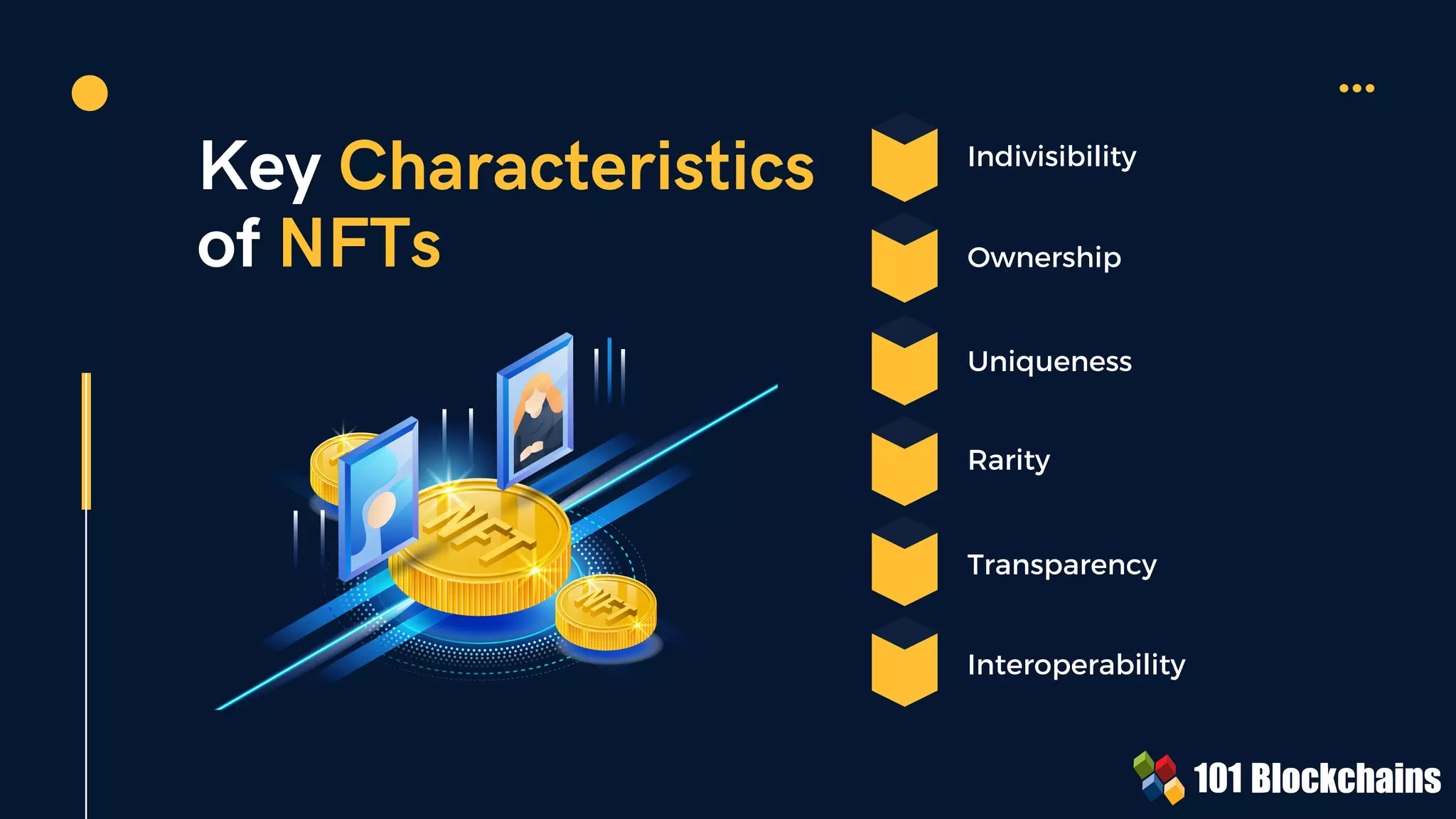 Key Characteristics of NFTs

NFT

NFT

Indivisibility

Ownership

Uniqueness

Rarity

Transparency

Interoperability

101 Blockchains